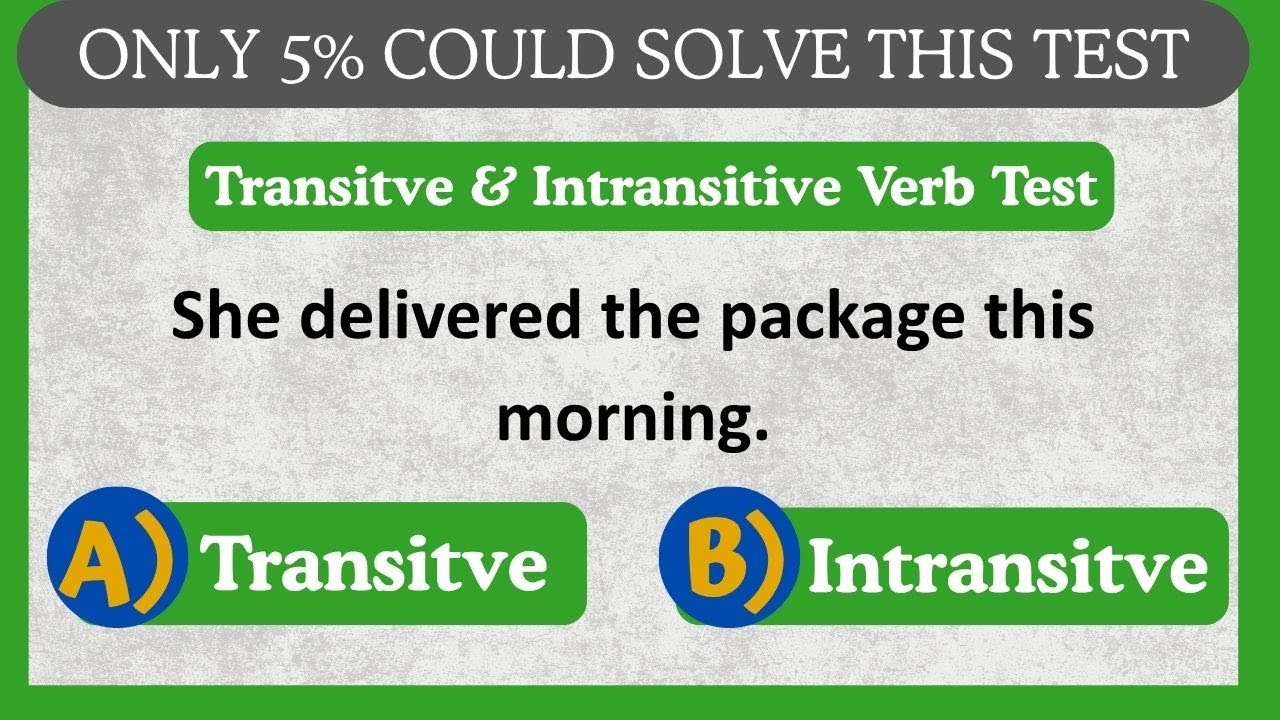 ONLY 5% COULD SOLVE THIS TEST

Transitve & Intransitive Verb Test

She delivered the package this morning.

A) Transitve

B) Intransitve